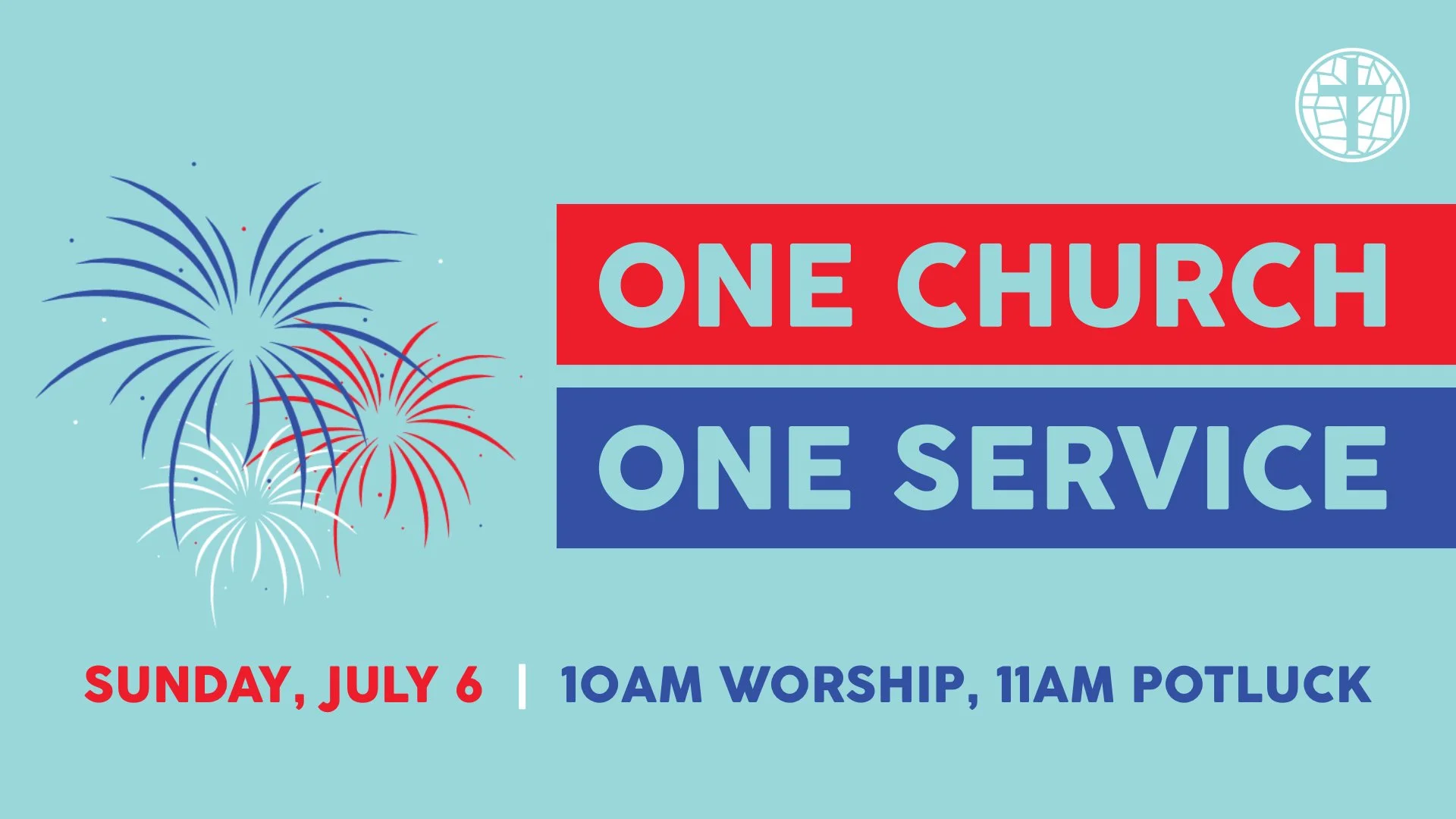 ONE CHURCH
ONE SERVICE

SUNDAY, JULY 6 | 10AM WORSHIP, 11AM POTLUCK